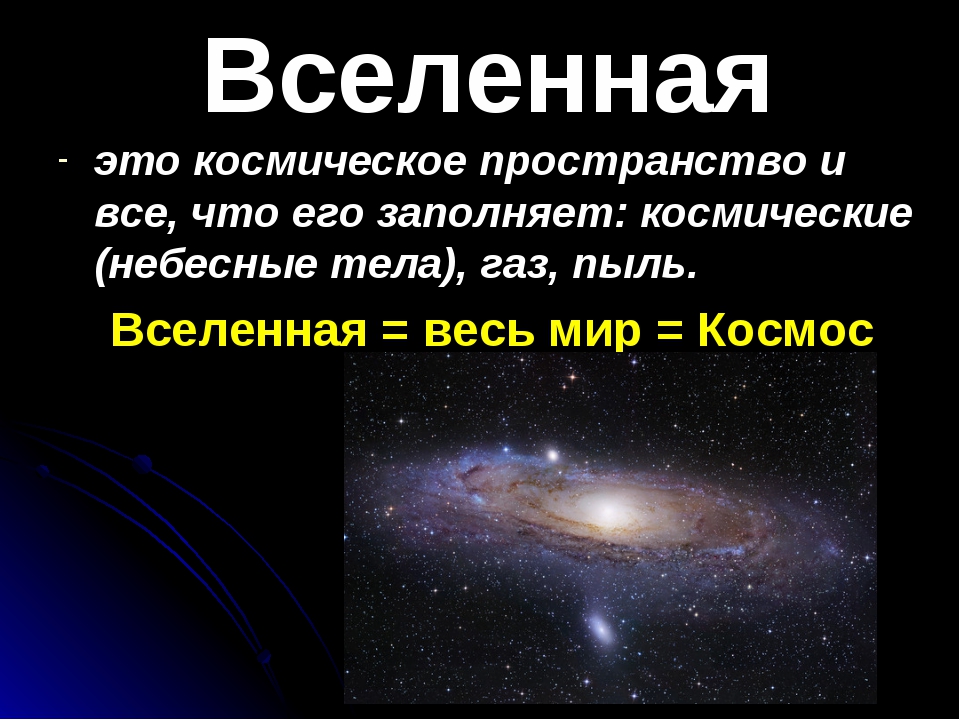 Вселенная

- это космическое пространство и все, что его заполняет: космические (небесные тела), газ, пыль.

Вселенная = весь мир = Космос